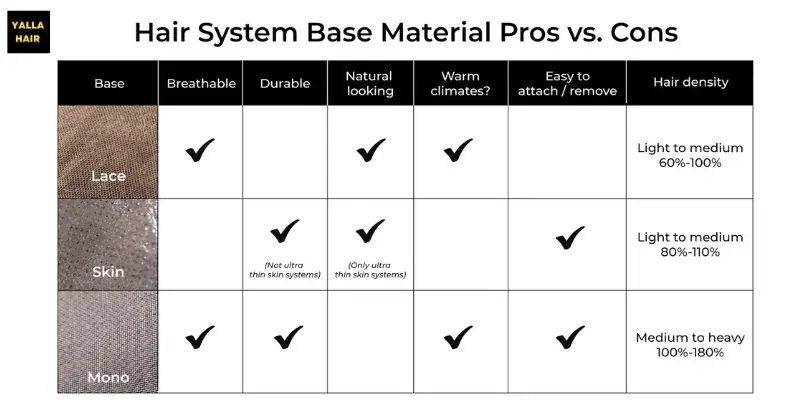 YALLA HAIR

Hair System Base Material Pros vs. Cons

| Base | Breathable | Durable | Natural looking | Warm climates? | Easy to attach / remove | Hair density |
|---|---|---|---|---|---|---|
| Lace | ✔ | | ✔ | ✔ | | Light to medium 60%-100% |
| Skin | | ✔ (Not ultra thin skin systems) | ✔ (Only ultra thin skin systems) | | ✔ | Light to medium 80%-110% |
| Mono | ✔ | ✔ | | ✔ | ✔ | Medium to heavy 100%-180% |